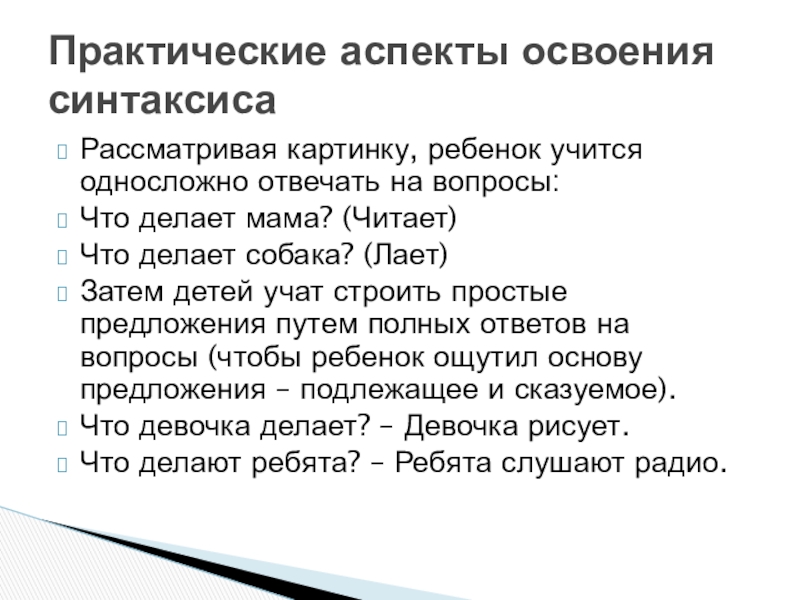 Практические аспекты освоения синтаксиса

Рассматривая картинку, ребенок учится односложно отвечать на вопросы:

Что делает мама? (Читает)

Что делает собака? (Лает)

Затем детей учат строить простые предложения путем полных ответов на вопросы (чтобы ребенок ощутил основу предложения – подлежащее и сказуемое).

Что девочка делает? – Девочка рисует.

Что делают ребята? – Ребята слушают радио.